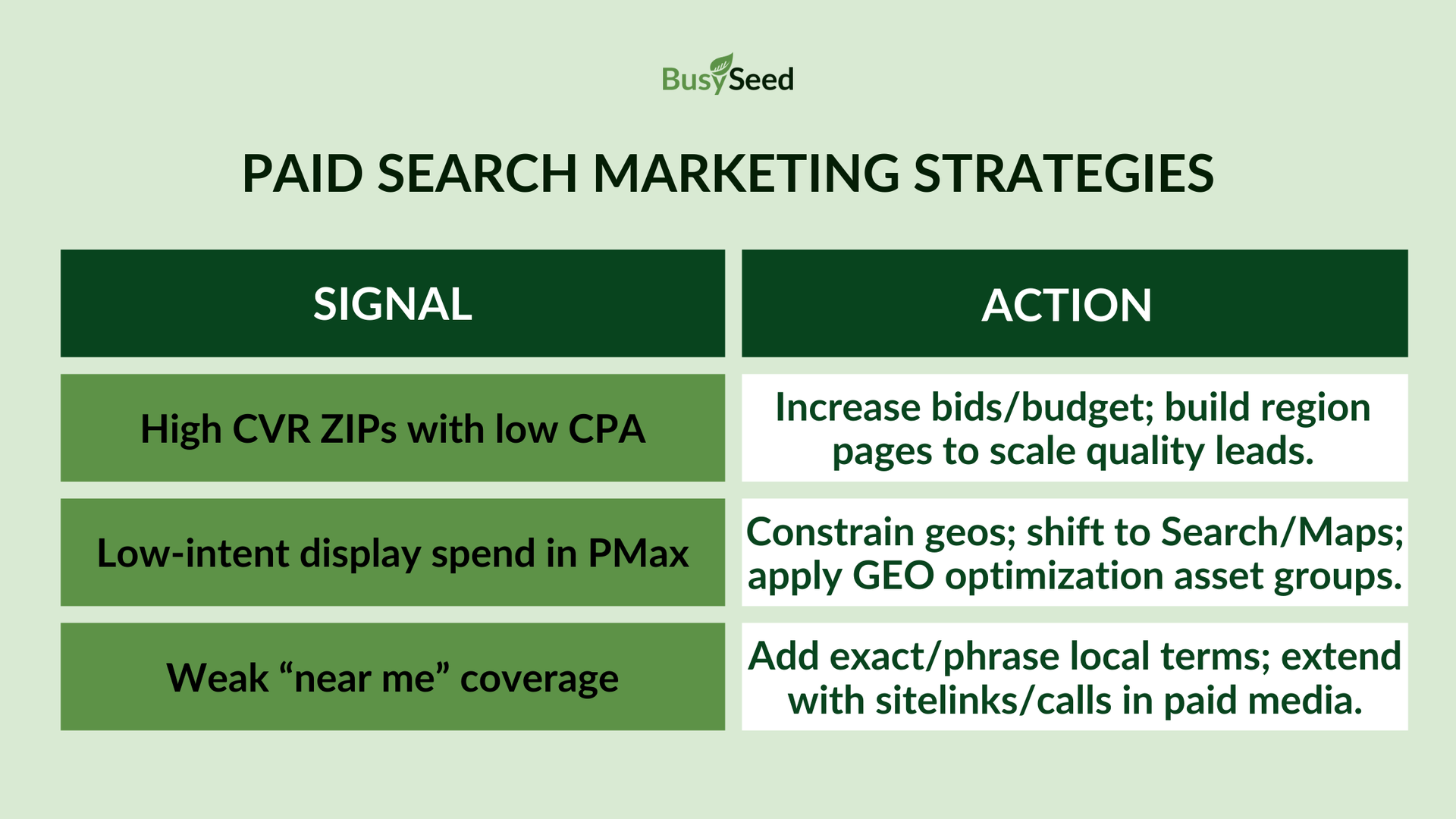 BusySeed

PAID SEARCH MARKETING STRATEGIES

| SIGNAL | ACTION |
|---|---|
| High CVR ZIPs with low CPA | Increase bids/budget; build region pages to scale quality leads. |
| Low-intent display spend in PMax | Constrain geos; shift to Search/Maps; apply GEO optimization asset groups. |
| Weak “near me” coverage | Add exact/phrase local terms; extend with sitelinks/calls in paid media. |